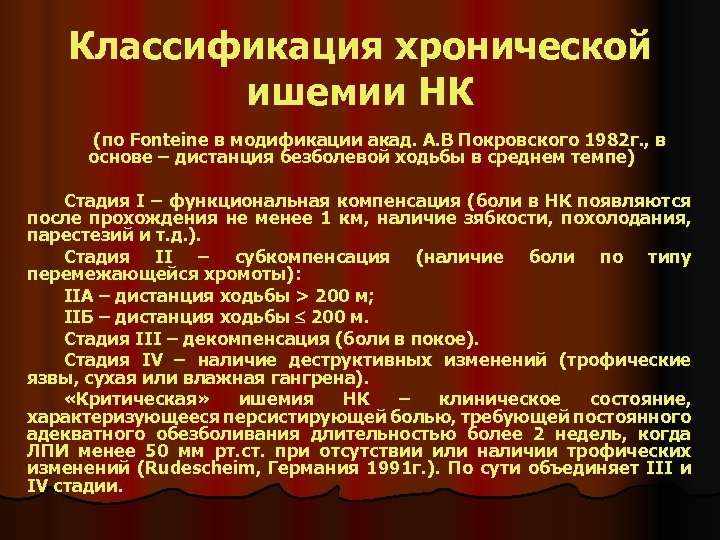 Классификация хронической ишемии НК

(по Fonteine в модификации акад. А.В Покровского 1982г., в основе – дистанция безболевой ходьбы в среднем темпе)

Стадия I – функциональная компенсация (боли в НК появляются после прохождения не менее 1 км, наличие зябкости, похолодания, парестезий и т.д.).

Стадия II – субкомпенсация (наличие боли по типу перемежающейся хромоты):

IIА – дистанция ходьбы > 200 м;

IIБ – дистанция ходьбы $\leq$ 200 м.

Стадия III – декомпенсация (боли в покое).

Стадия IV – наличие деструктивных изменений (трофические язвы, сухая или влажная гангрена).

«Критическая» ишемия НК – клиническое состояние, характеризующееся персистирующей болью, требующей постоянного адекватного обезболивания длительностью более 2 недель, когда ЛПИ менее 50 мм рт.ст. при отсутствии или наличии трофических изменений (Rudescheim, Германия 1991г.). По сути объединяет III и IV стадии.